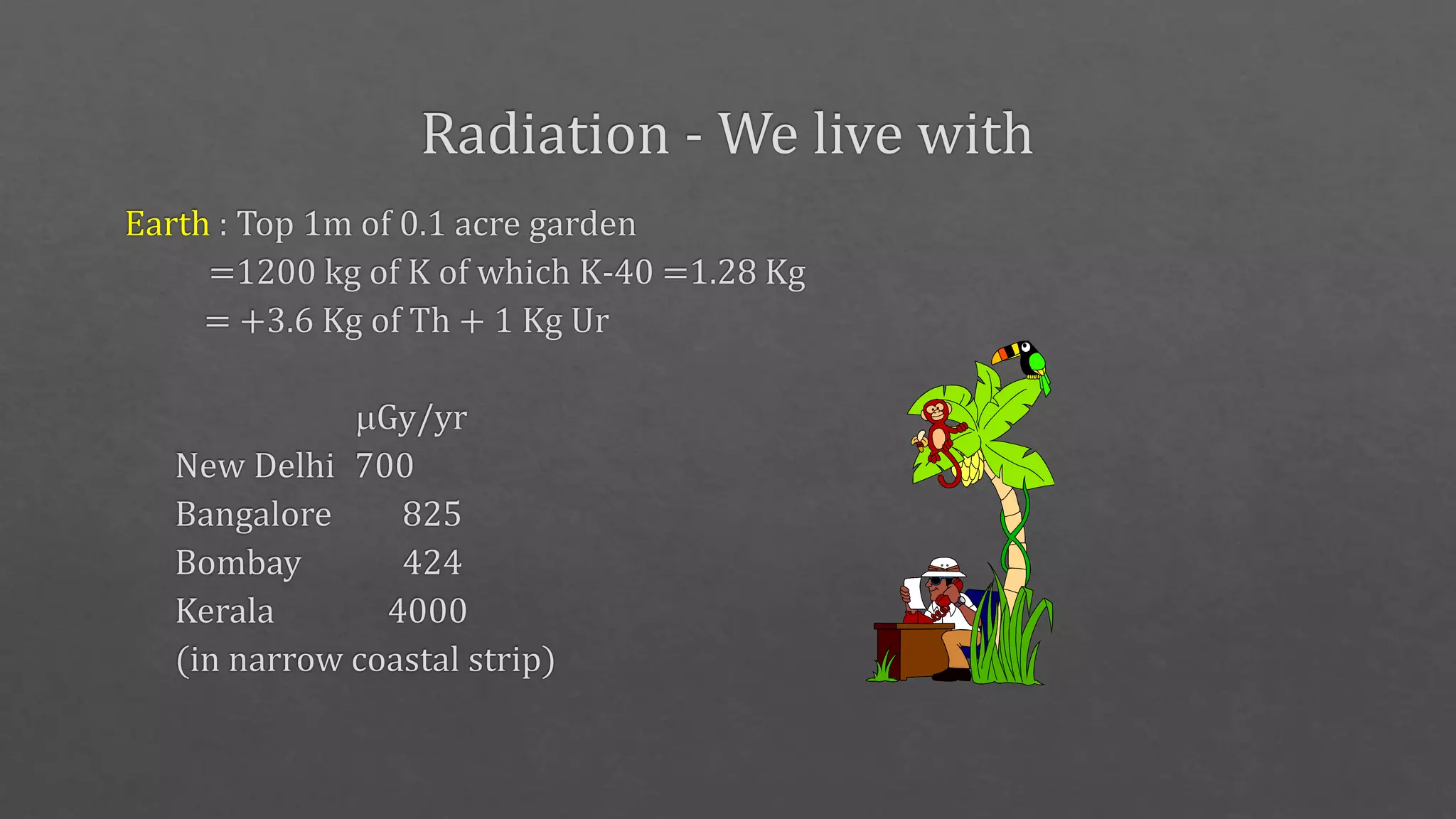 Radiation - We live with

Earth : Top 1m of 0.1 acre garden
=1200 kg of K of which K-40 =1.28 Kg
= +3.6 Kg of Th + 1 Kg Ur

μGy/yr
New Delhi 700
Bangalore 825
Bombay 424
Kerala 4000
(in narrow coastal strip)